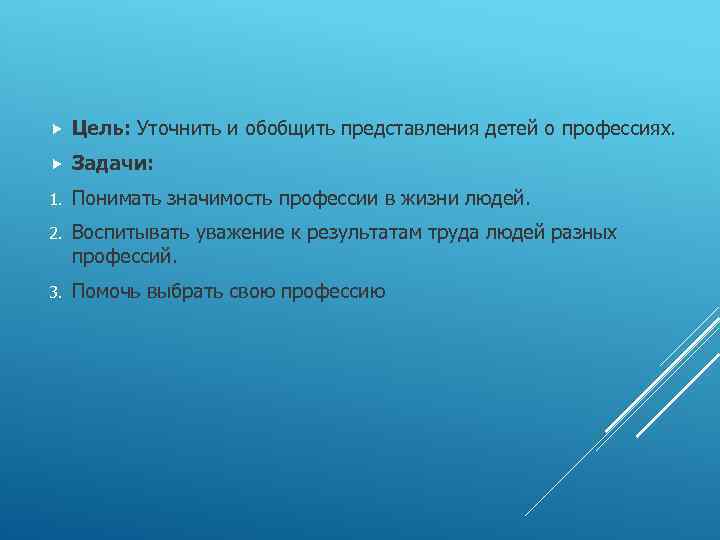 Цель: Уточнить и обобщить представления детей о профессиях.

Задачи:

1. Понимать значимость профессии в жизни людей.
2. Воспитывать уважение к результатам труда людей разных профессий.
3. Помочь выбрать свою профессию